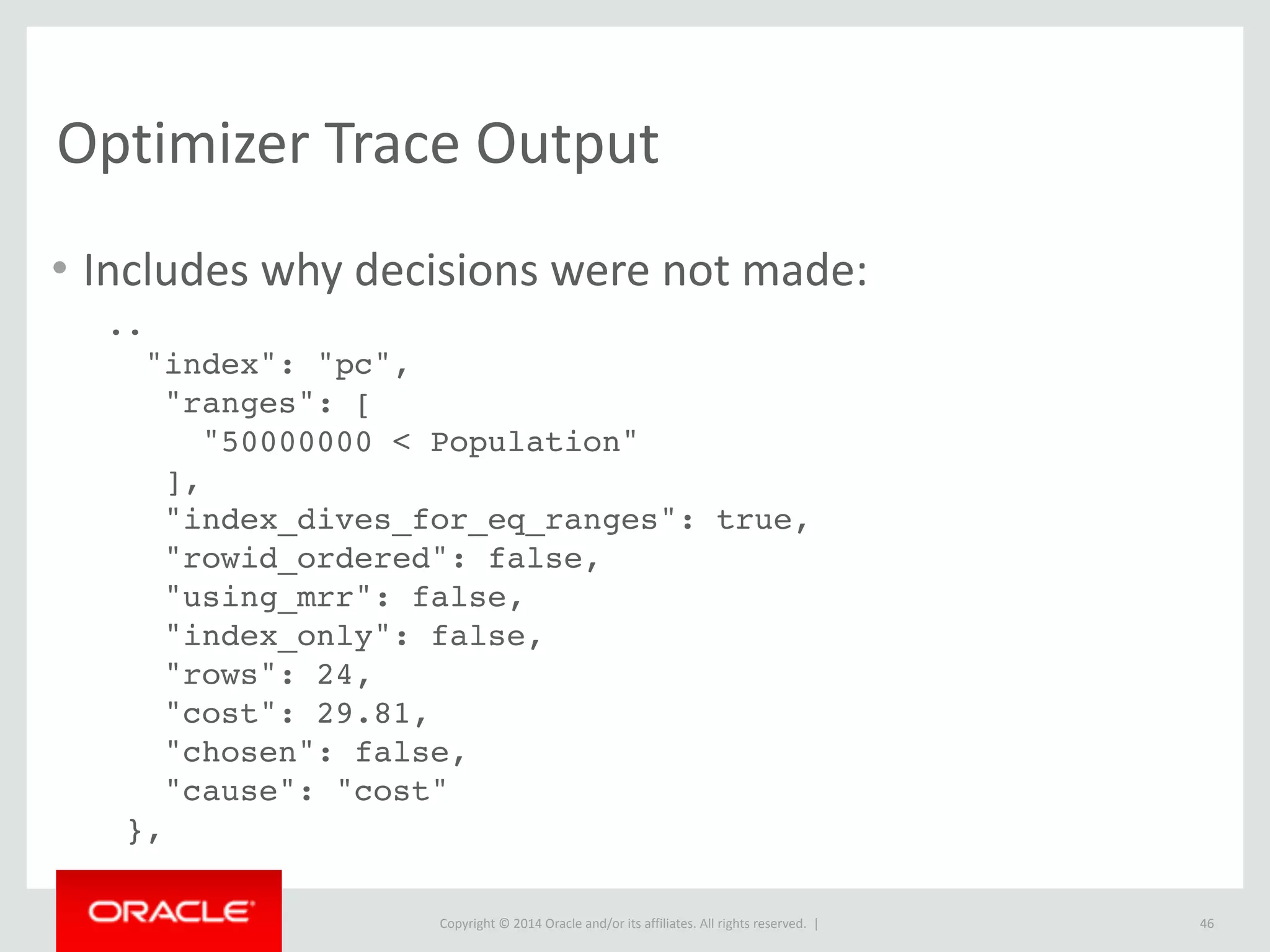 Optimizer Trace Output

• Includes why decisions were not made:

..
  "index": "pc",
   "ranges": [
     "50000000 < Population"
   ],
   "index_dives_for_eq_ranges": true,
   "rowid_ordered": false,
   "using_mrr": false,
   "index_only": false,
   "rows": 24,
   "cost": 29.81,
   "chosen": false,
   "cause": "cost"
 },

ORACLE

Copyright © 2014 Oracle and/or its affiliates. All rights reserved. |

46